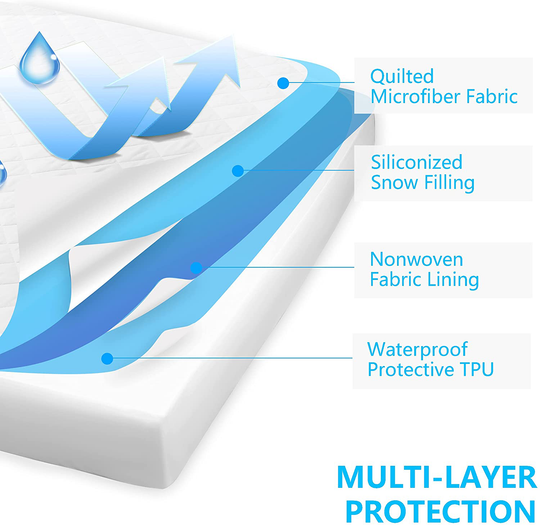 Quilted Microfiber Fabric

Siliconized Snow Filling

Nonwoven Fabric Lining

Waterproof Protective TPU

MULTI-LAYER PROTECTION